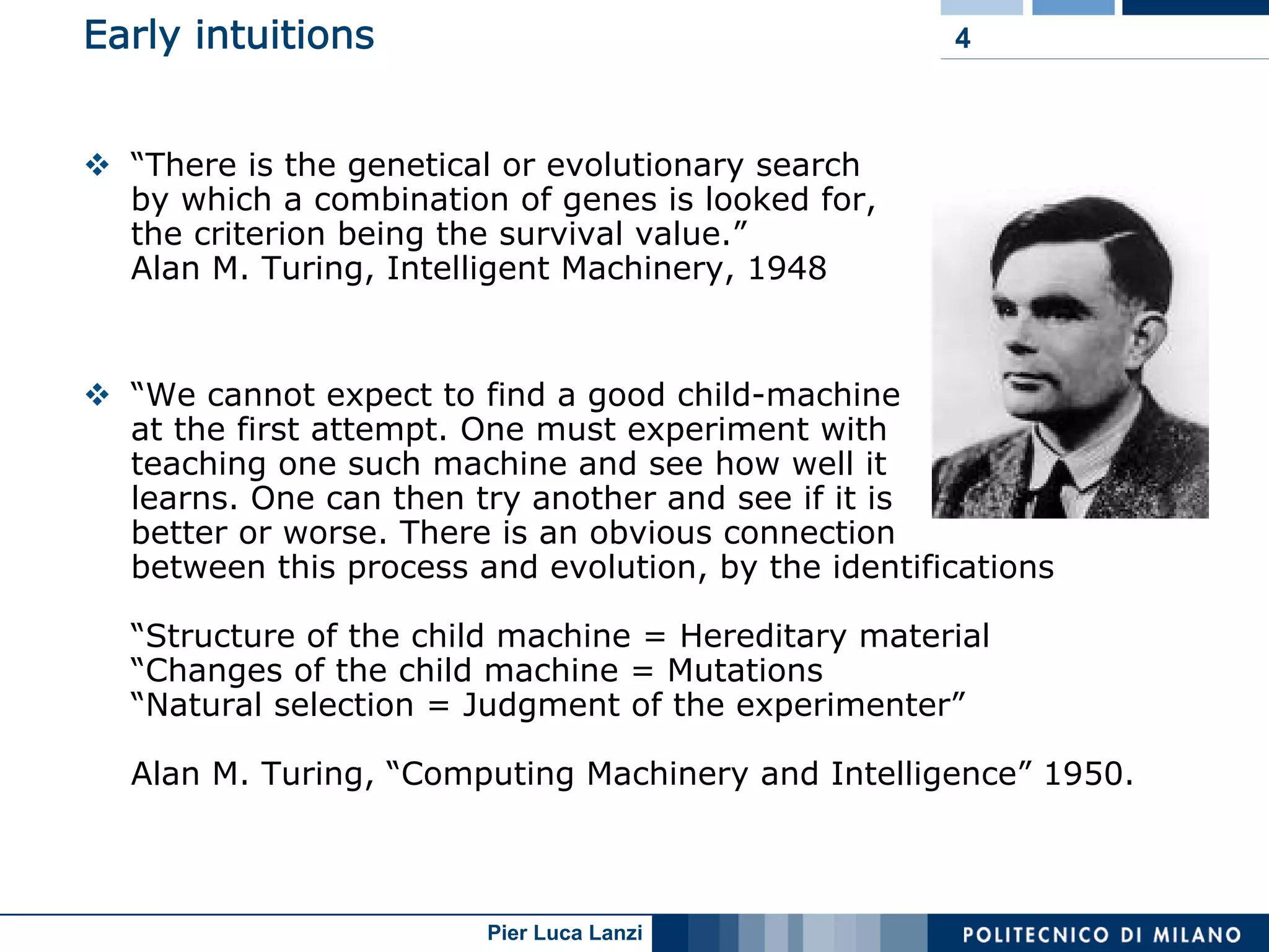 Early intuitions

4

❖ “There is the genetical or evolutionary search by which a combination of genes is looked for, the criterion being the survival value.”
Alan M. Turing, Intelligent Machinery, 1948

❖ “We cannot expect to find a good child-machine at the first attempt. One must experiment with teaching one such machine and see how well it learns. One can then try another and see if it is better or worse. There is an obvious connection between this process and evolution, by the identifications

“Structure of the child machine = Hereditary material
“Changes of the child machine = Mutations
“Natural selection = Judgment of the experimenter”

Alan M. Turing, “Computing Machinery and Intelligence” 1950.

Pier Luca Lanzi

POLITECNICO DI MILANO